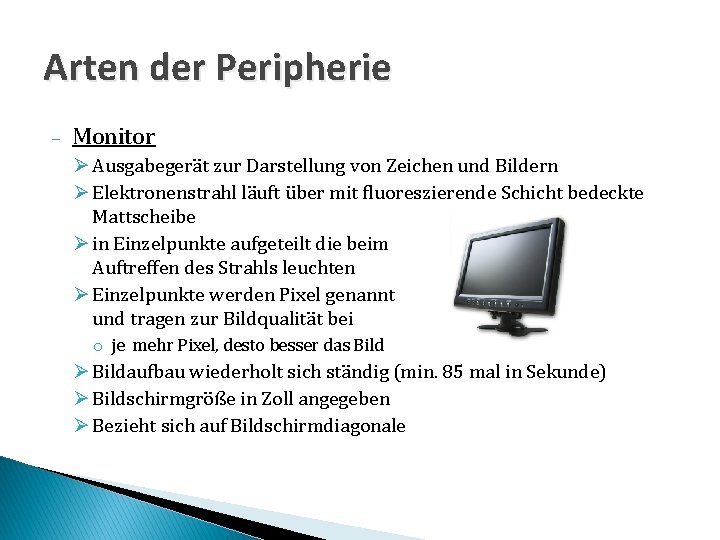 Arten der Peripherie

– Monitor
➢ Ausgabegerät zur Darstellung von Zeichen und Bildern
➢ Elektronenstrahl läuft über mit fluoreszierende Schicht bedeckte Mattscheibe
➢ in Einzelpunkte aufgeteilt die beim Auftreffen des Strahls leuchten
➢ Einzelpunkte werden Pixel genannt und tragen zur Bildqualität bei
o je mehr Pixel, desto besser das Bild
➢ Bildaufbau wiederholt sich ständig (min. 85 mal in Sekunde)
➢ Bildschirmgröße in Zoll angegeben
➢ Bezieht sich auf Bildschirmdiagonale